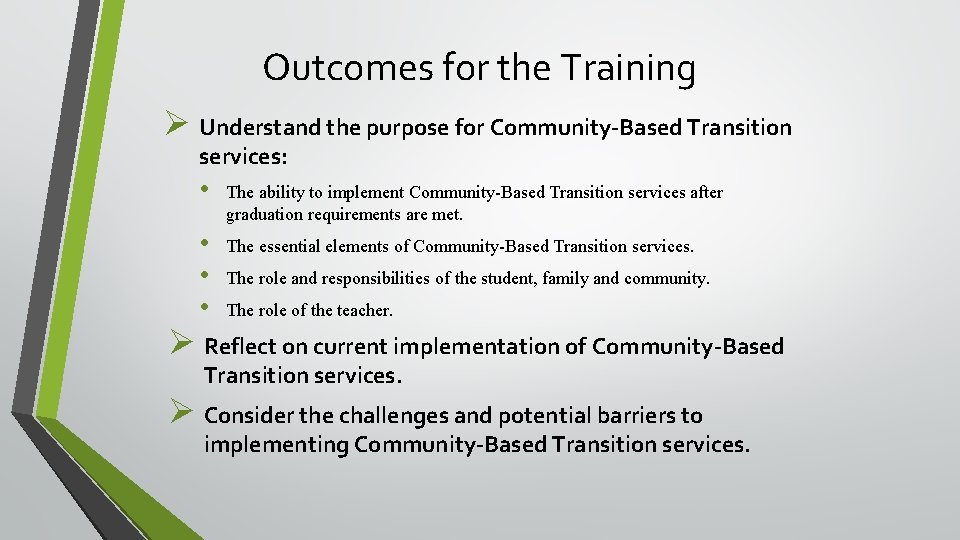 Outcomes for the Training

➢ Understand the purpose for Community-Based Transition services:

• The ability to implement Community-Based Transition services after graduation requirements are met.

• The essential elements of Community-Based Transition services.

• The role and responsibilities of the student, family and community.

• The role of the teacher.

➢ Reflect on current implementation of Community-Based Transition services.

➢ Consider the challenges and potential barriers to implementing Community-Based Transition services.